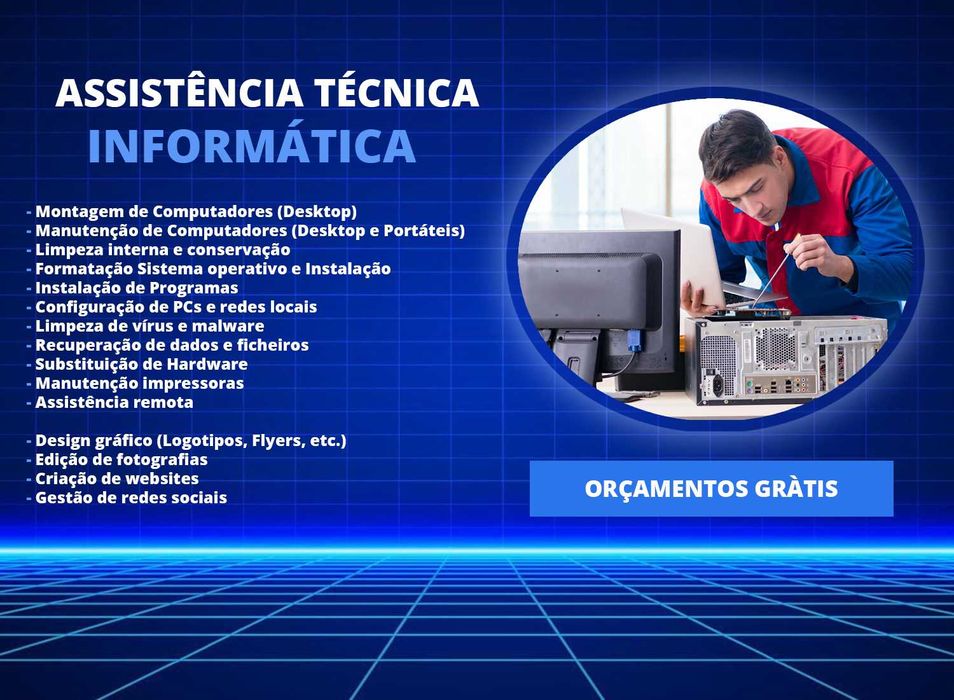 ASSISTÊNCIA TÉCNICA
INFORMÁTICA

- Montagem de Computadores (Desktop)
- Manutenção de Computadores (Desktop e Portáteis)
- Limpeza interna e conservação
- Formatação Sistema operativo e Instalação
- Instalação de Programas
- Configuração de PCs e redes locais
- Limpeza de vírus e malware
- Recuperação de dados e ficheiros
- Substituição de Hardware
- Manutenção impressoras
- Assistência remota

- Design gráfico (Logotipos, Flyers, etc.)
- Edição de fotografias
- Criação de websites
- Gestão de redes sociais

ORÇAMENTOS GRÀTIS